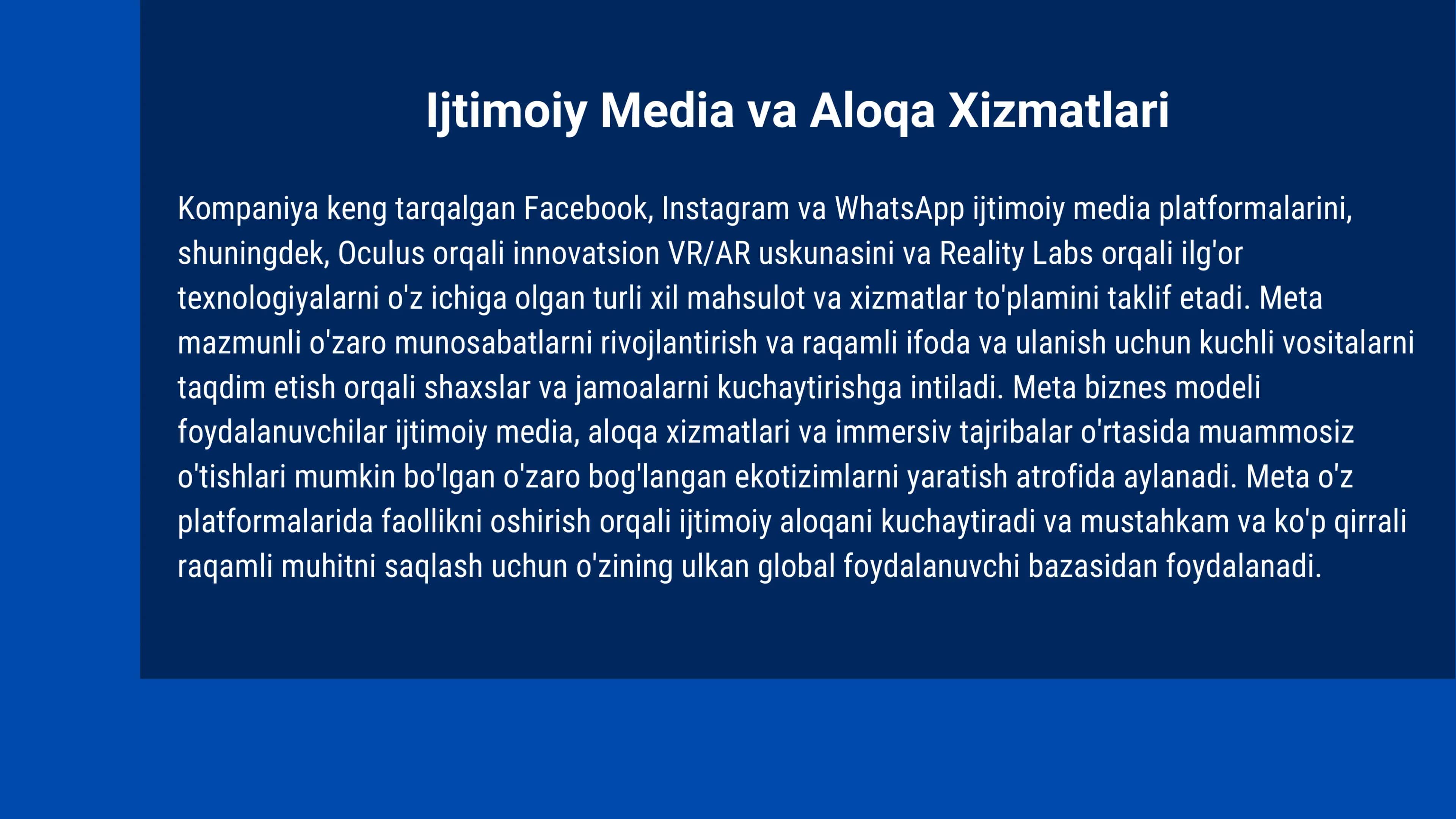 Ijtimoiy Media va Aloqa Xizmatlari

Kompaniya keng tarqalgan Facebook, Instagram va WhatsApp ijtimoiy media platformalarini, shuningdek, Oculus orqali innovatsion VR/AR uskunasini va Reality Labs orqali ilg'or texnologiyalarni o'z ichiga olgan turli xil mahsulot va xizmatlar to'plamini taklif etadi. Meta mazmunli o'zaro munosabatlarni rivojlantirish va raqamli ifoda va ulanish uchun kuchli vositalarni taqdim etish orqali shaxslar va jamoalarni kuchaytirishga intiladi. Meta biznes modeli foydalanuvchilar ijtimoiy media, aloqa xizmatlari va immersiv tajribalar o'rtasida muammosiz o'tishlari mumkin bo'lgan o'zaro bog'langan ekotizimlarni yaratish atrofida aylanadi. Meta o'z platformalarida faollikni oshirish orqali ijtimoiy aloqani kuchaytiradi va mustahkam va ko'p qirrali raqamli muhitni saqlash uchun o'zining ulkan global foydalanuvchi bazasidan foydalanadi.